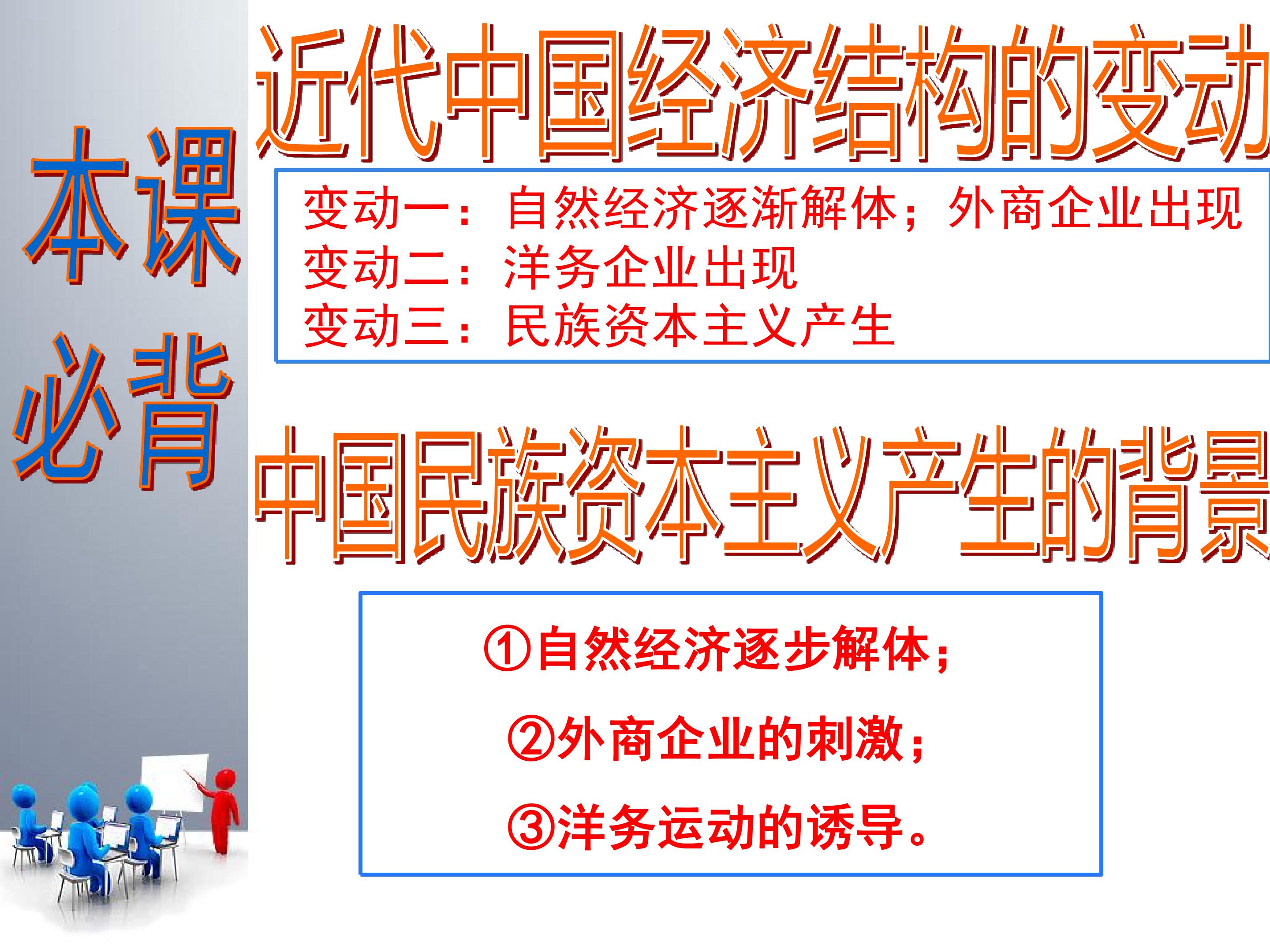 本课必背

近代中国经济结构的变动

变动一：自然经济逐渐解体；外商企业出现
变动二：洋务企业出现
变动三：民族资本主义产生

中国民族资本主义产生的背景

①自然经济逐步解体；
②外商企业的刺激；
③洋务运动的诱导。